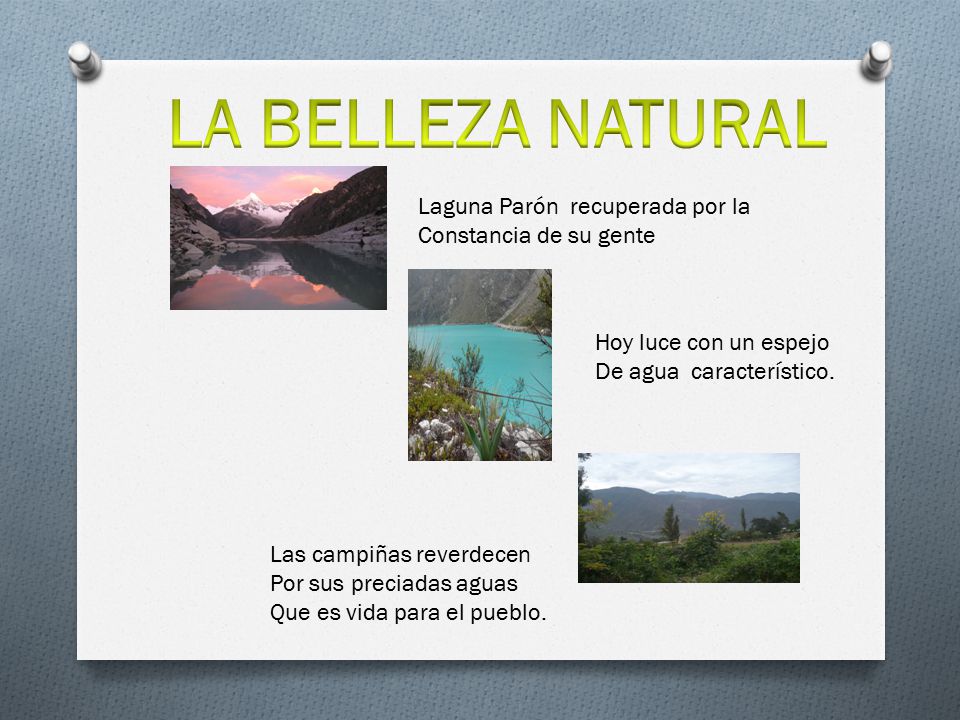 LA BELLEZA NATURAL

Laguna Parón recuperada por la
Constancia de su gente

Hoy luce con un espejo
De agua característico.

Las campiñas reverdecen
Por sus preciadas aguas
Que es vida para el pueblo.